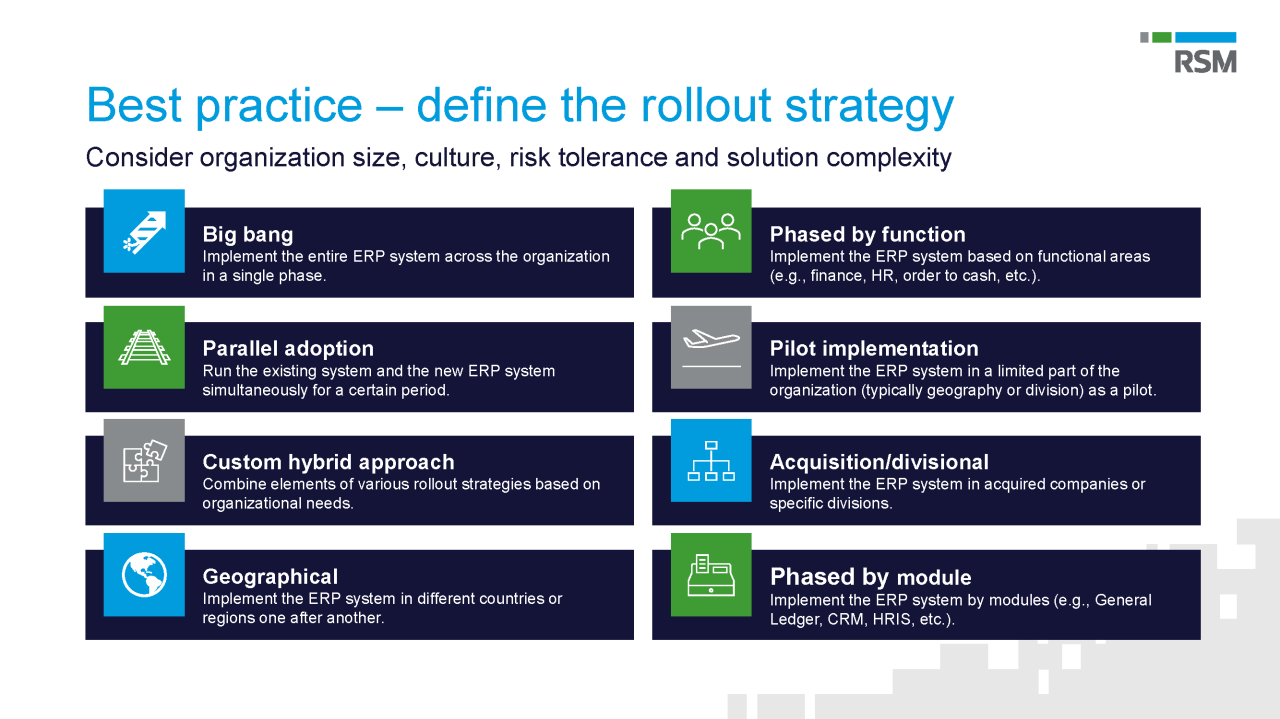 RSM

Best practice – define the rollout strategy

Consider organization size, culture, risk tolerance and solution complexity

Big bang
Implement the entire ERP system across the organization in a single phase.

Parallel adoption
Run the existing system and the new ERP system simultaneously for a certain period.

Custom hybrid approach
Combine elements of various rollout strategies based on organizational needs.

Geographical
Implement the ERP system in different countries or regions one after another.

Phased by function
Implement the ERP system based on functional areas (e.g., finance, HR, order to cash, etc.).

Pilot implementation
Implement the ERP system in a limited part of the organization (typically geography or division) as a pilot.

Acquisition/divisional
Implement the ERP system in acquired companies or specific divisions.

Phased by module
Implement the ERP system by modules (e.g., General Ledger, CRM, HRIS, etc.).